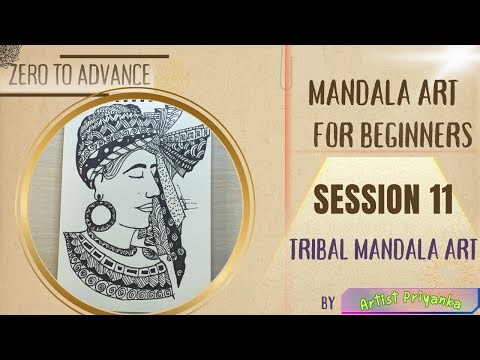 ZERO TO ADVANCE

MANDALA ART FOR BEGINNERS

SESSION 11

TRIBAL MANDALA ART

BY Artist Priyanka